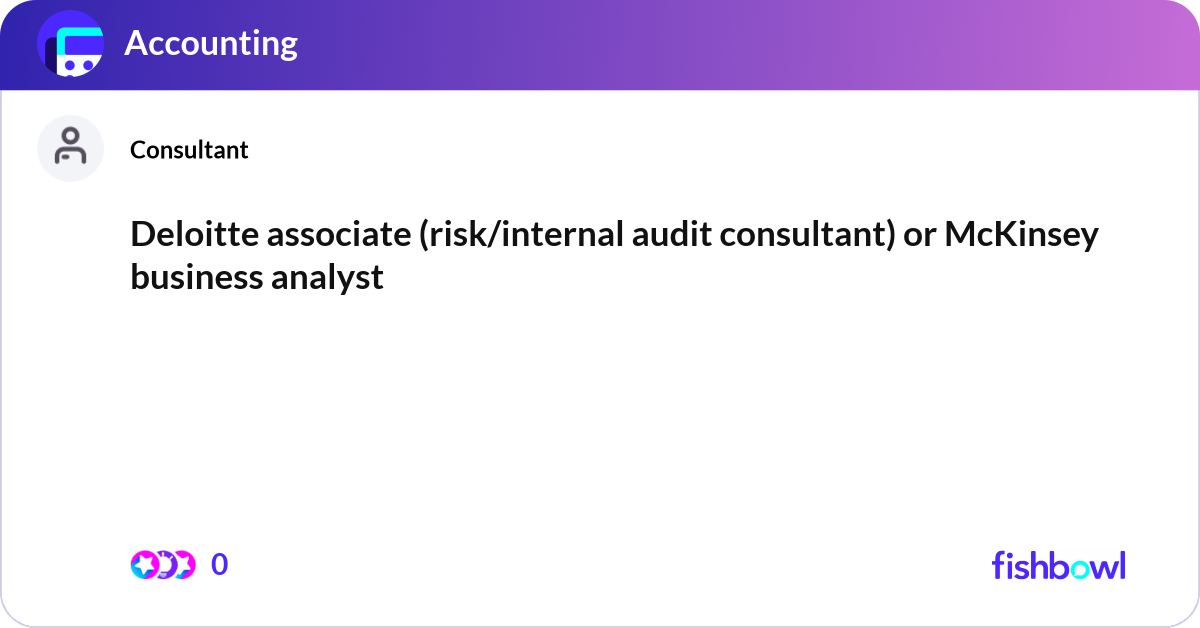 Accounting

Consultant

Deloitte associate (risk/internal audit consultant) or McKinsey business analyst

0

fishbowl